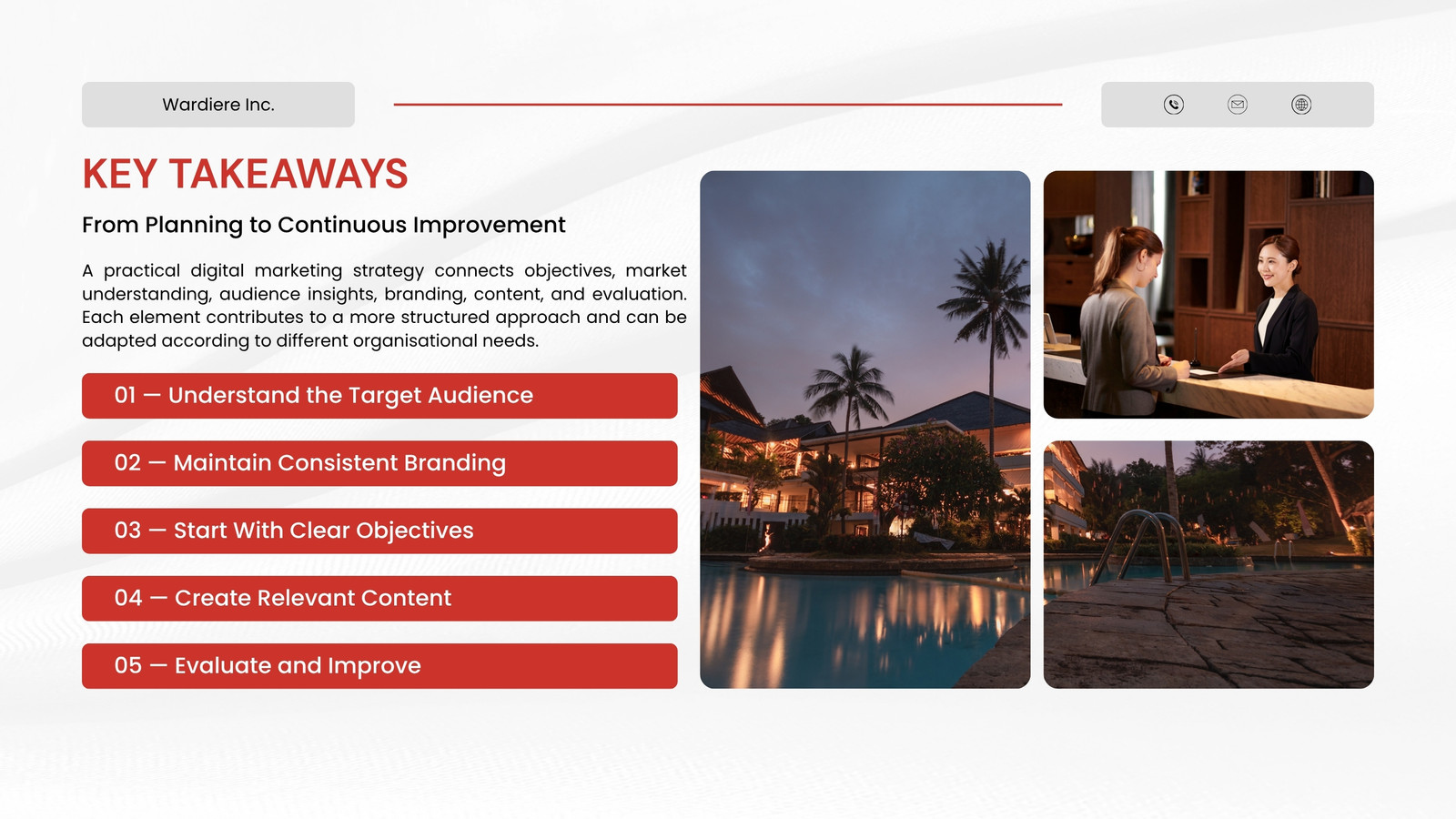 Wardiere Inc.

KEY TAKEAWAYS

From Planning to Continuous Improvement

A practical digital marketing strategy connects objectives, market understanding, audience insights, branding, content, and evaluation. Each element contributes to a more structured approach and can be adapted according to different organisational needs.

01 — Understand the Target Audience

02 — Maintain Consistent Branding

03 — Start With Clear Objectives

04 — Create Relevant Content

05 — Evaluate and Improve